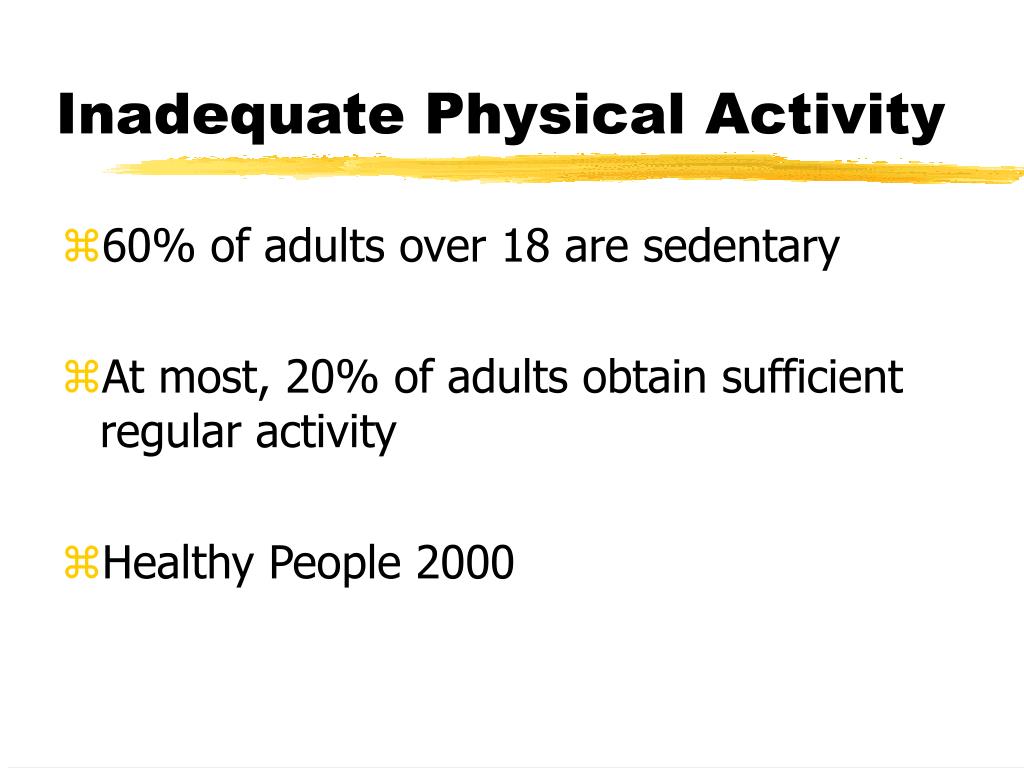 Inadequate Physical Activity

⌘60% of adults over 18 are sedentary

⌘At most, 20% of adults obtain sufficient regular activity

⌘Healthy People 2000